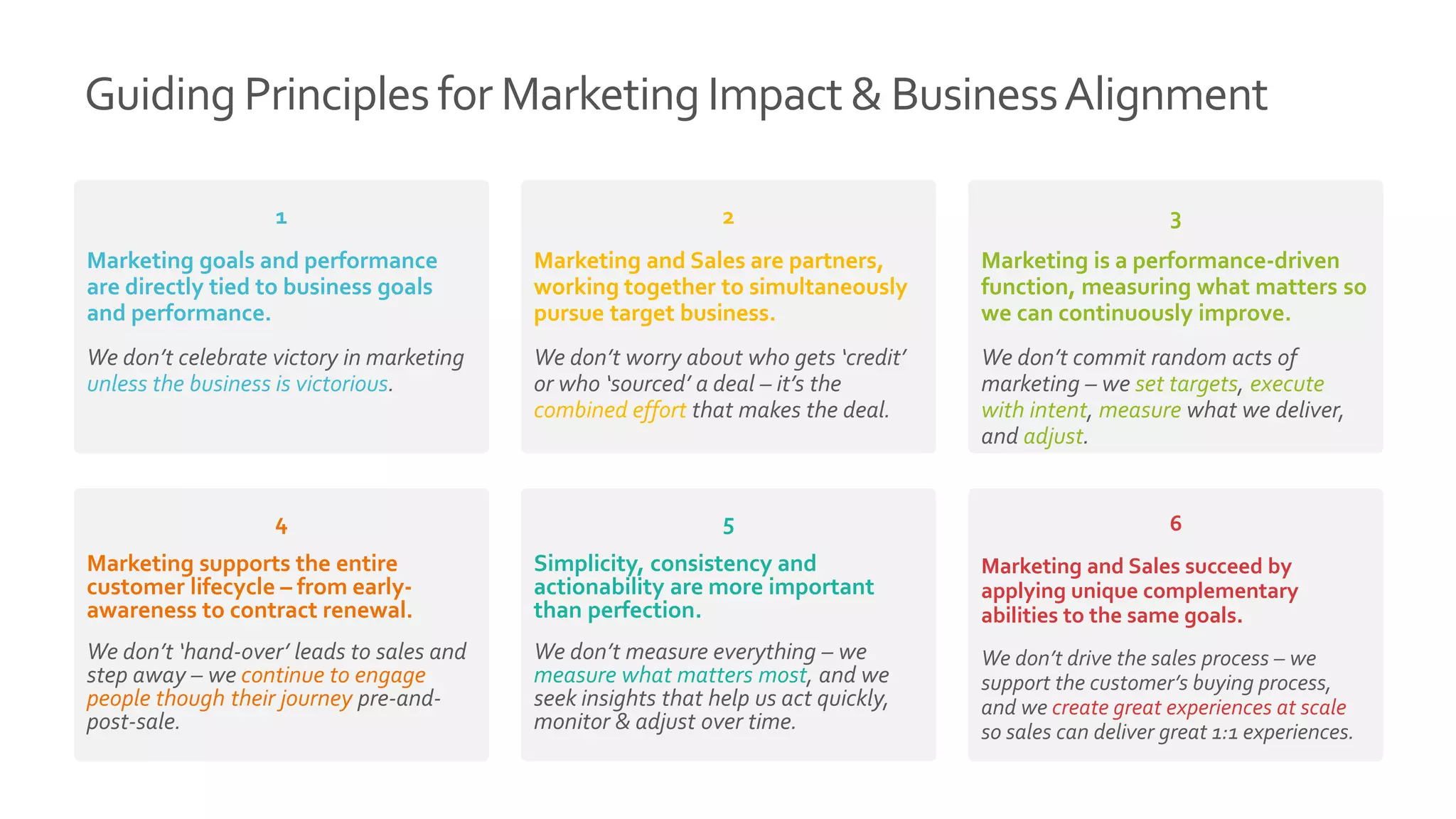 Guiding Principles for Marketing Impact & Business Alignment

1

Marketing goals and performance are directly tied to business goals and performance.

We don't celebrate victory in marketing unless the business is victorious.

2

Marketing and Sales are partners, working together to simultaneously pursue target business.

We don't worry about who gets 'credit' or who 'sourced' a deal – it's the combined effort that makes the deal.

3

Marketing is a performance-driven function, measuring what matters so we can continuously improve.

We don't commit random acts of marketing – we set targets, execute with intent, measure what we deliver, and adjust.

4

Marketing supports the entire customer lifecycle – from early-awareness to contract renewal.

We don't 'hand-over' leads to sales and step away – we continue to engage people though their journey pre-and-post-sale.

5

Simplicity, consistency and actionability are more important than perfection.

We don't measure everything – we measure what matters most, and we seek insights that help us act quickly, monitor & adjust over time.

6

Marketing and Sales succeed by applying unique complementary abilities to the same goals.

We don't drive the sales process – we support the customer's buying process, and we create great experiences at scale so sales can deliver great 1:1 experiences.